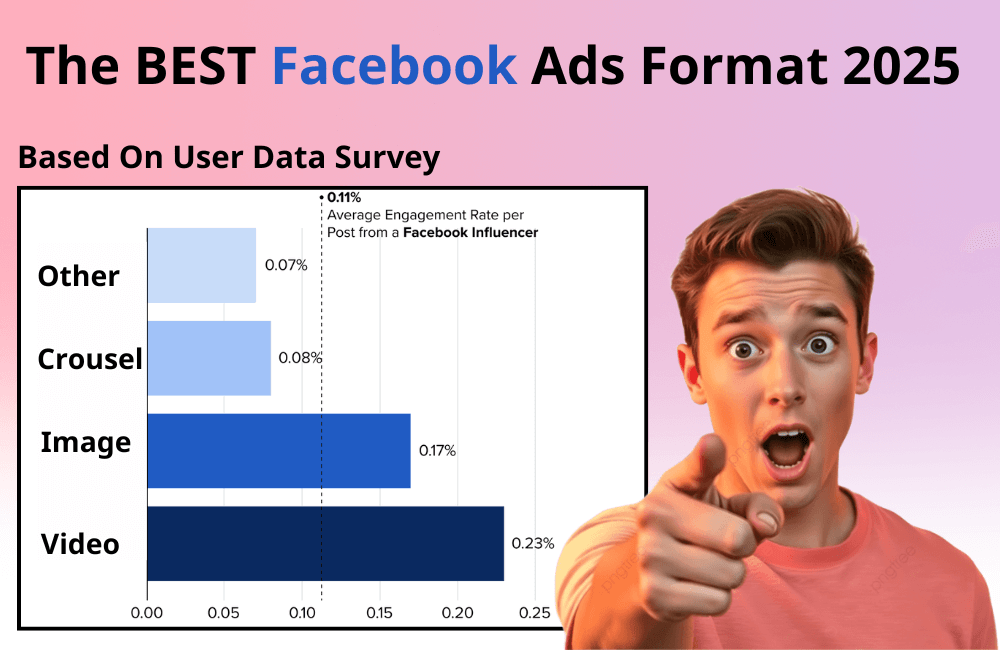 The BEST Facebook Ads Format 2025

Based On User Data Survey

0.11%
Average Engagement Rate per Post from a Facebook Influencer

Other 0.07%
Crousel 0.08%
Image 0.17%
Video 0.23%

0.00 0.05 0.10 0.15 0.20 0.25